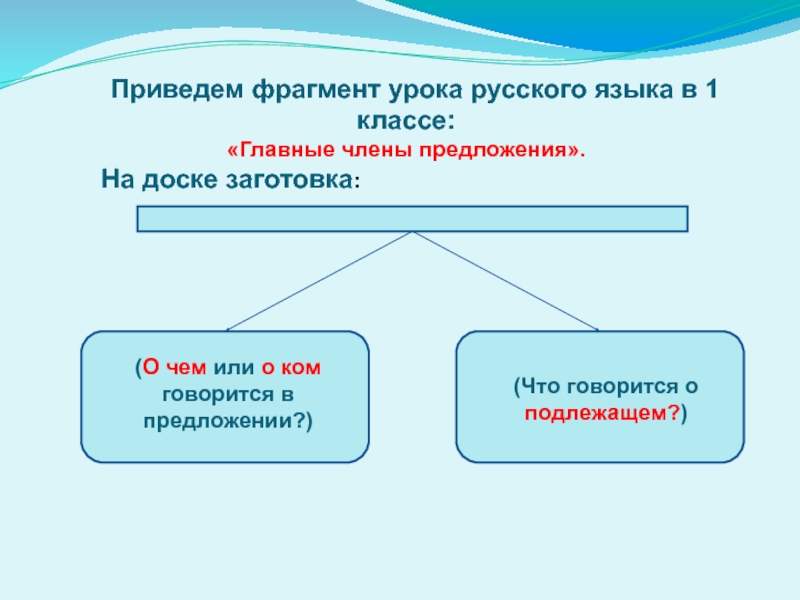 Приведем фрагмент урока русского языка в 1 классе:
«Главные члены предложения».

На доске заготовка:

(О чем или о ком говорится в предложении?)

(Что говорится о подлежащем?)